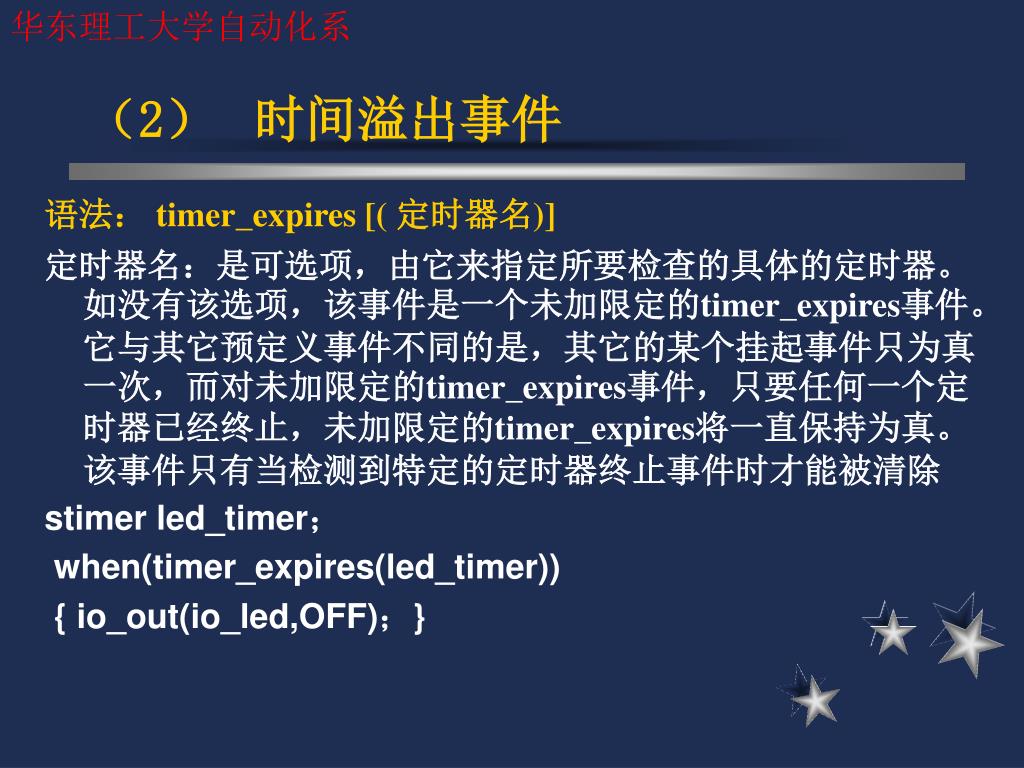 华东理工大学自动化系

（2） 时间溢出事件

语法： timer_expires [( 定时器名)]

定时器名：是可选项，由它来指定所要检查的具体的定时器。如没有该选项，该事件是一个未加限定的timer_expires事件。它与其它预定义事件不同的是，其它的某个挂起事件只为真一次，而对未加限定的timer_expires事件，只要任何一个定时器已经终止，未加限定的timer_expires将一直保持为真。该事件只有当检测到特定的定时器终止事件时才能被清除

stimer led_timer；
when(timer_expires(led_timer))
{ io_out(io_led,OFF)；}